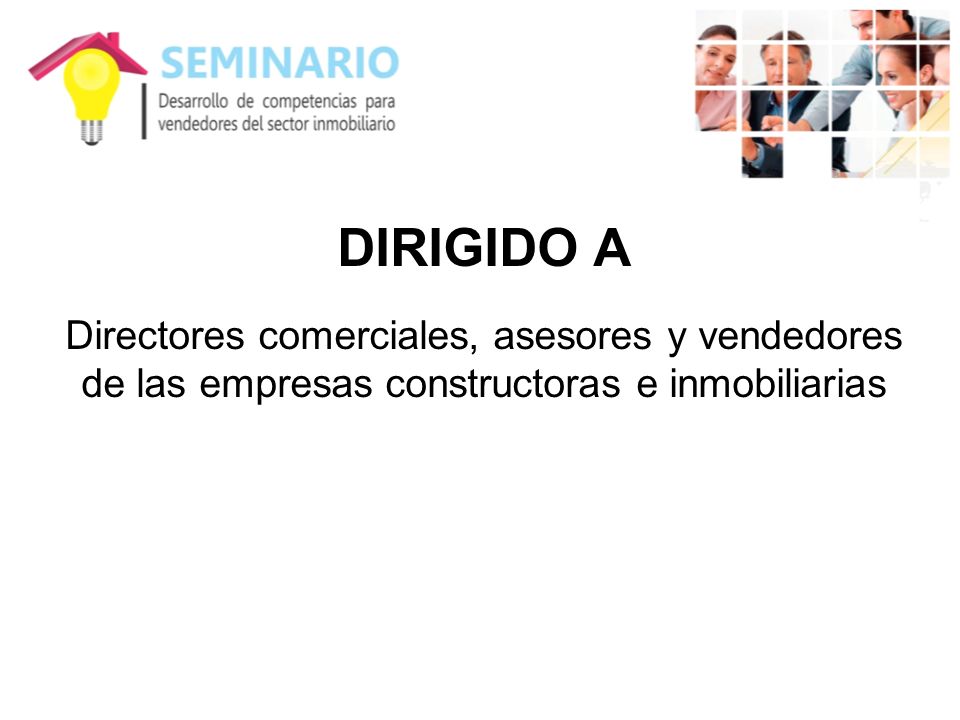 SEMINARIO
Desarrollo de competencias para vendedores del sector inmobiliario

DIRIGIDO A

Directores comerciales, asesores y vendedores de las empresas constructoras e inmobiliarias